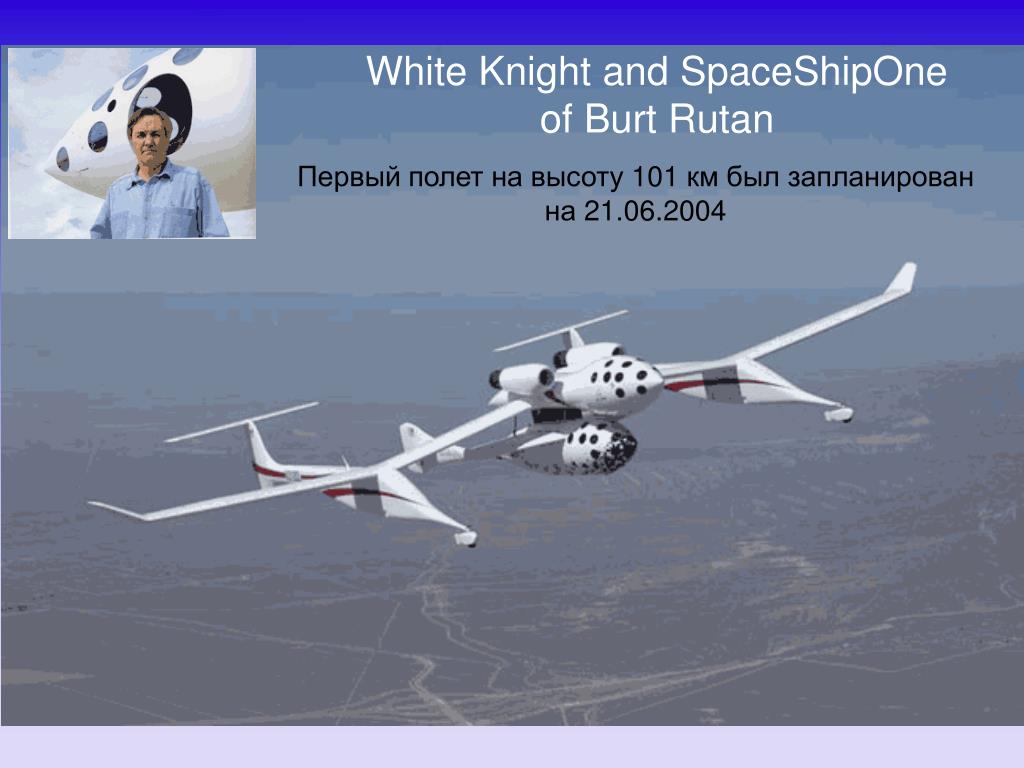 White Knight and SpaceShipOne of Burt Rutan

Первый полет на высоту 101 км был запланирован на 21.06.2004